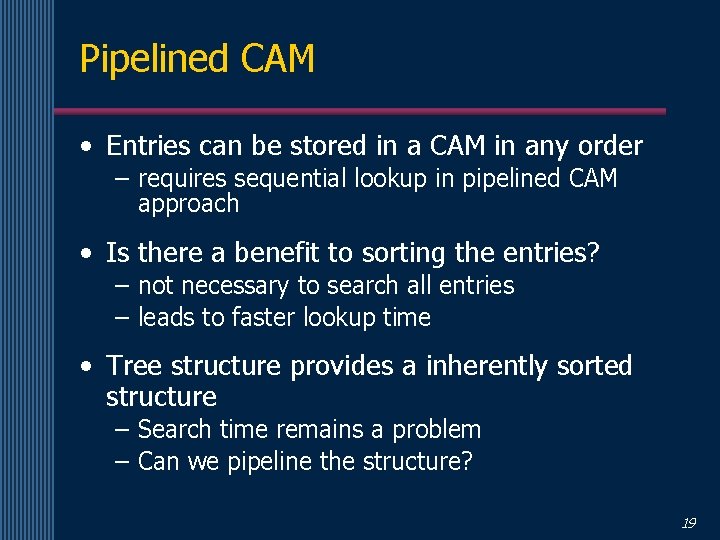 Pipelined CAM

• Entries can be stored in a CAM in any order
– requires sequential lookup in pipelined CAM approach

• Is there a benefit to sorting the entries?
– not necessary to search all entries
– leads to faster lookup time

• Tree structure provides a inherently sorted structure
– Search time remains a problem
– Can we pipeline the structure?

19